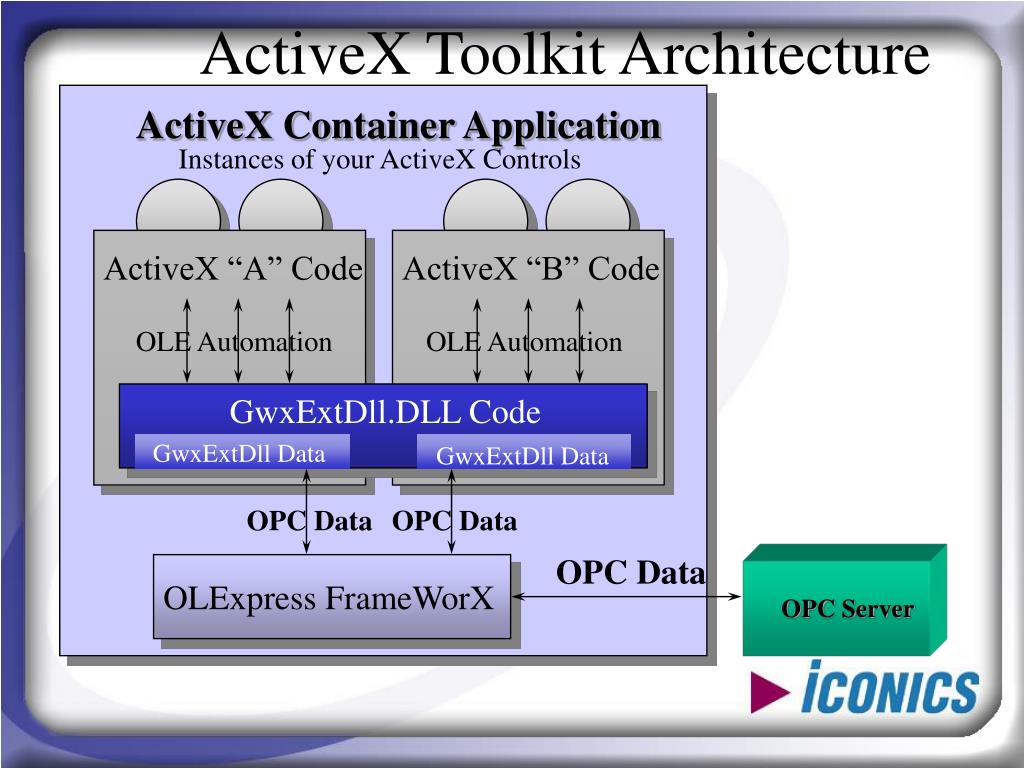 ActiveX Toolkit Architecture

ActiveX Container Application

Instances of your ActiveX Controls

ActiveX “A” Code

OLE Automation

ActiveX “B” Code

OLE Automation

GwxExtDll.DLL Code

GwxExtDll Data

GwxExtDll Data

OPC Data

OPC Data

OLExpress FrameWorX

OPC Data

OPC Server

ICONICS